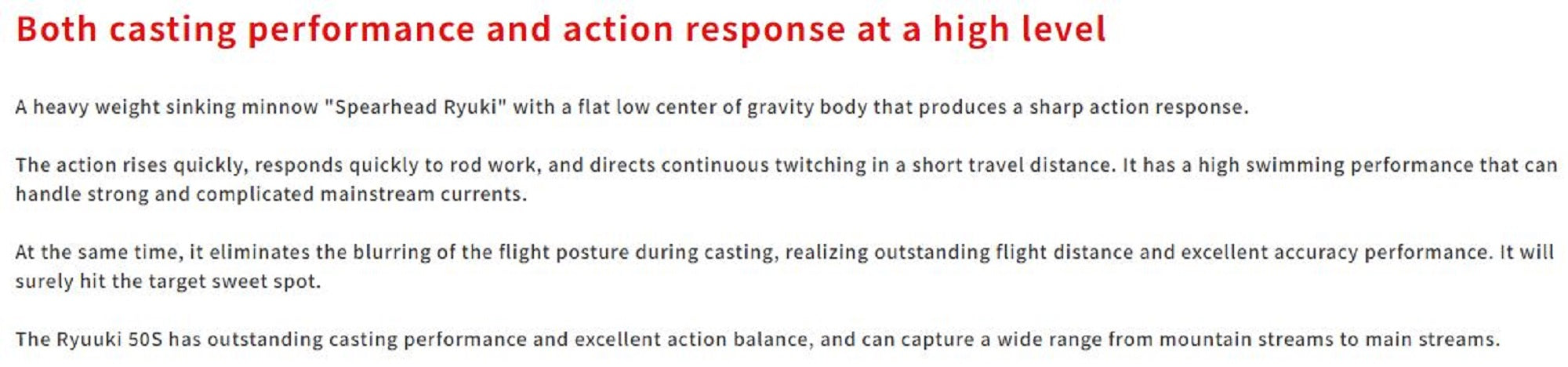 Both casting performance and action response at a high level

A heavy weight sinking minnow "Spearhead Ryuki" with a flat low center of gravity body that produces a sharp action response.

The action rises quickly, responds quickly to rod work, and directs continuous twitching in a short travel distance. It has a high swimming performance that can handle strong and complicated mainstream currents.

At the same time, it eliminates the blurring of the flight posture during casting, realizing outstanding flight distance and excellent accuracy performance. It will surely hit the target sweet spot.

The Ryuuki 50S has outstanding casting performance and excellent action balance, and can capture a wide range from mountain streams to main streams.